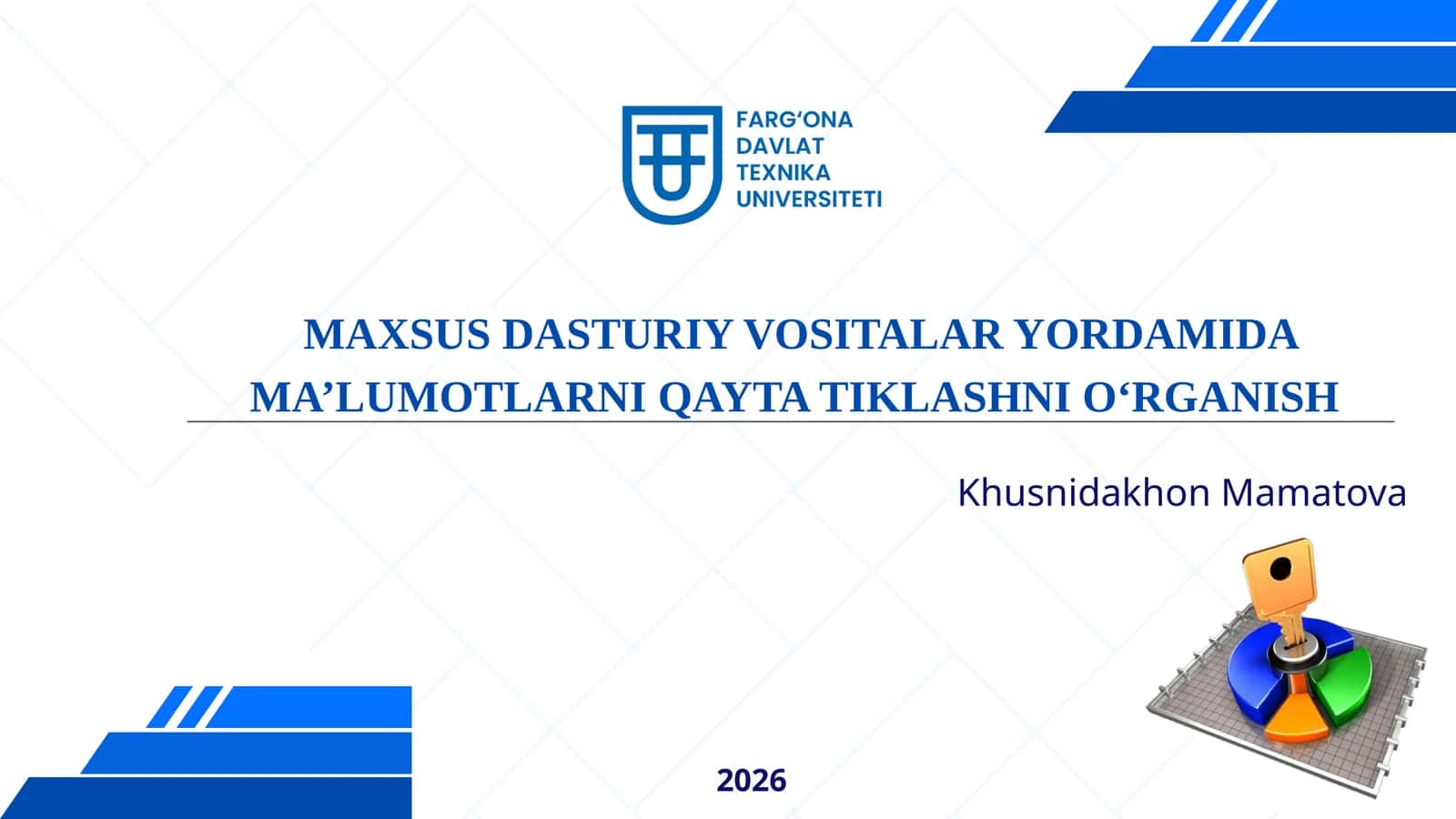 FARG‘ONA
DAVLAT
TEXNIKA
UNIVERSITETI

MAXSUS DASTURIY VOSITALAR YORDAMIDA MA’LUMOTLARNI QAYTA TIKLASHNI O‘RGANISH

Khusnidakhon Mamatova

2026